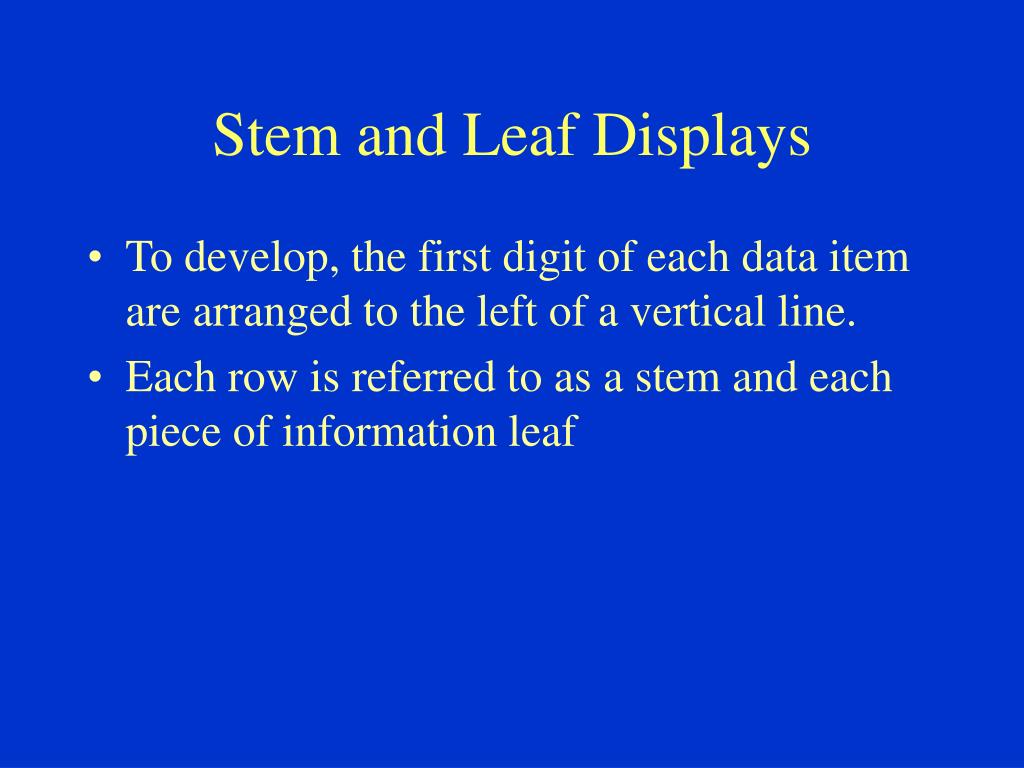 Stem and Leaf Displays

• To develop, the first digit of each data item are arranged to the left of a vertical line.
• Each row is referred to as a stem and each piece of information leaf